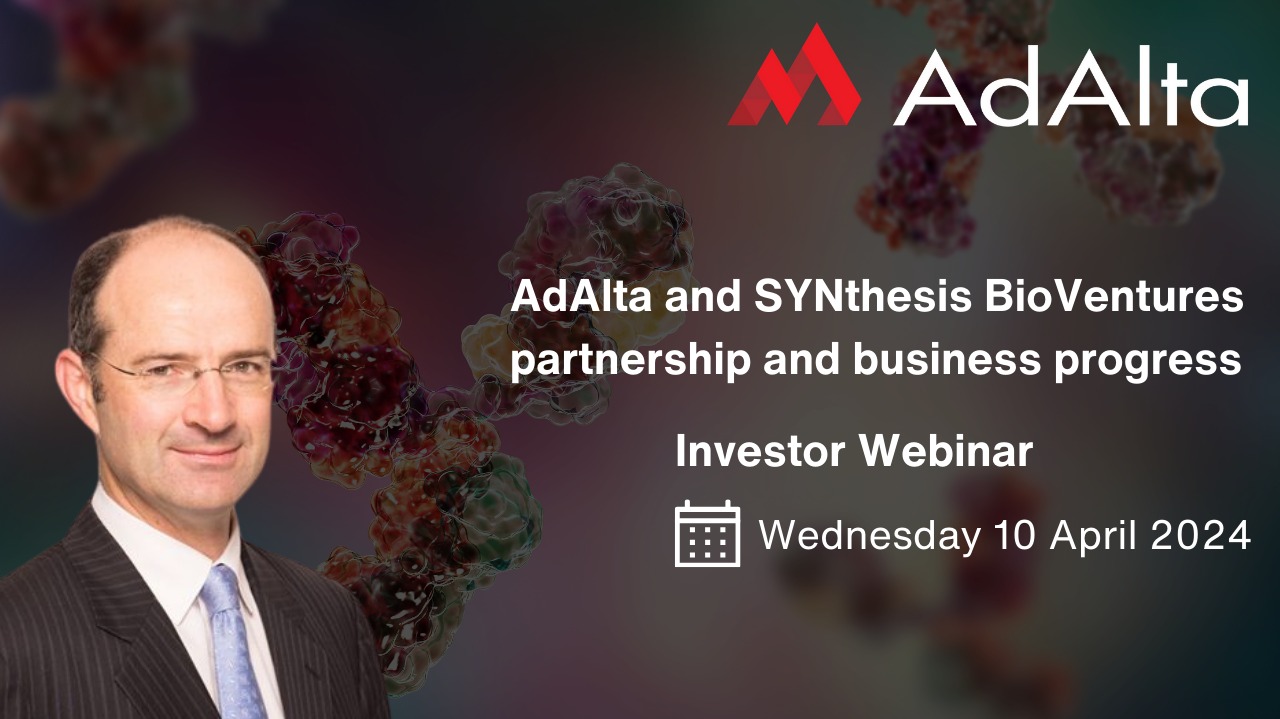 AdAlta

AdAlta and SYNthesis BioVentures partnership and business progress

Investor Webinar

Wednesday 10 April 2024